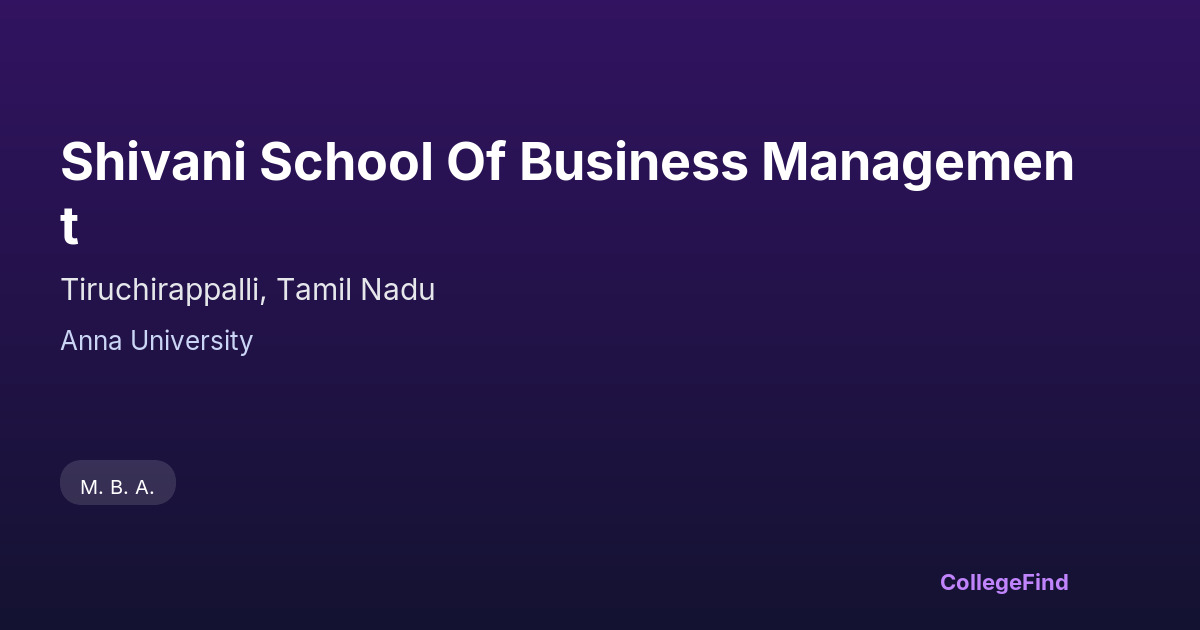 Shivani School Of Business Management

Tiruchirappalli, Tamil Nadu

Anna University

M. B. A.

CollegeFind